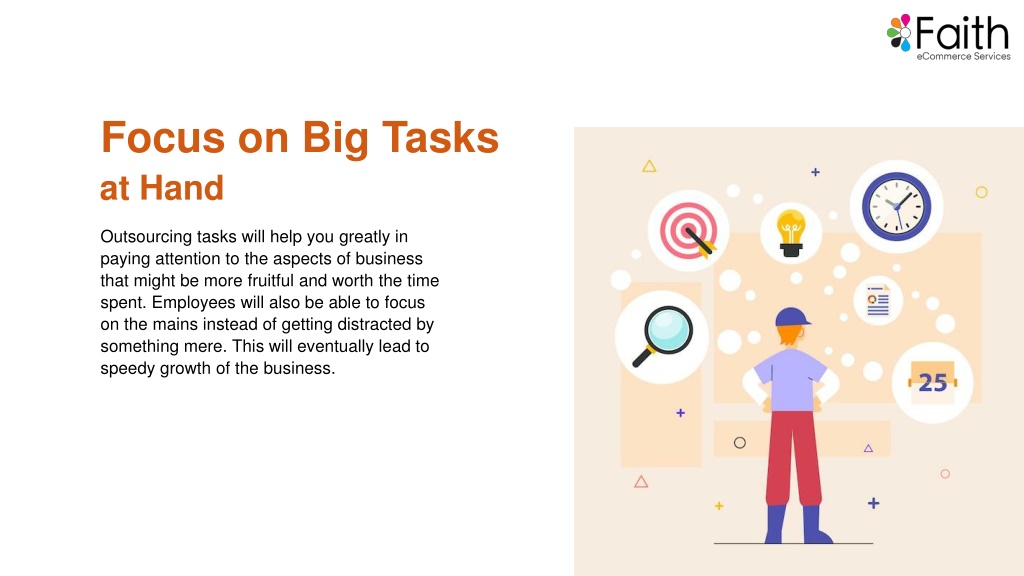 Faith
eCommerce Services

Focus on Big Tasks
at Hand

Outsourcing tasks will help you greatly in paying attention to the aspects of business that might be more fruitful and worth the time spent. Employees will also be able to focus on the mains instead of getting distracted by something mere. This will eventually lead to speedy growth of the business.

25